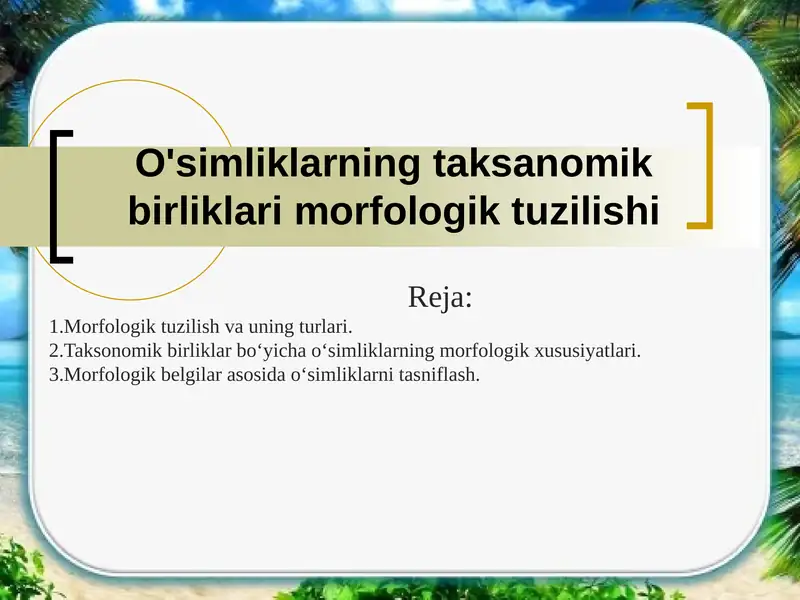 O'simliklarning taksanomik birliklari morfologik tuzilishi

Reja:

1.Morfologik tuzilish va uning turlari.
2.Taksonomik birliklar bo‘yicha o‘simliklarning morfologik xususiyatlari.
3.Morfologik belgilar asosida o‘simliklarni tasniflash.